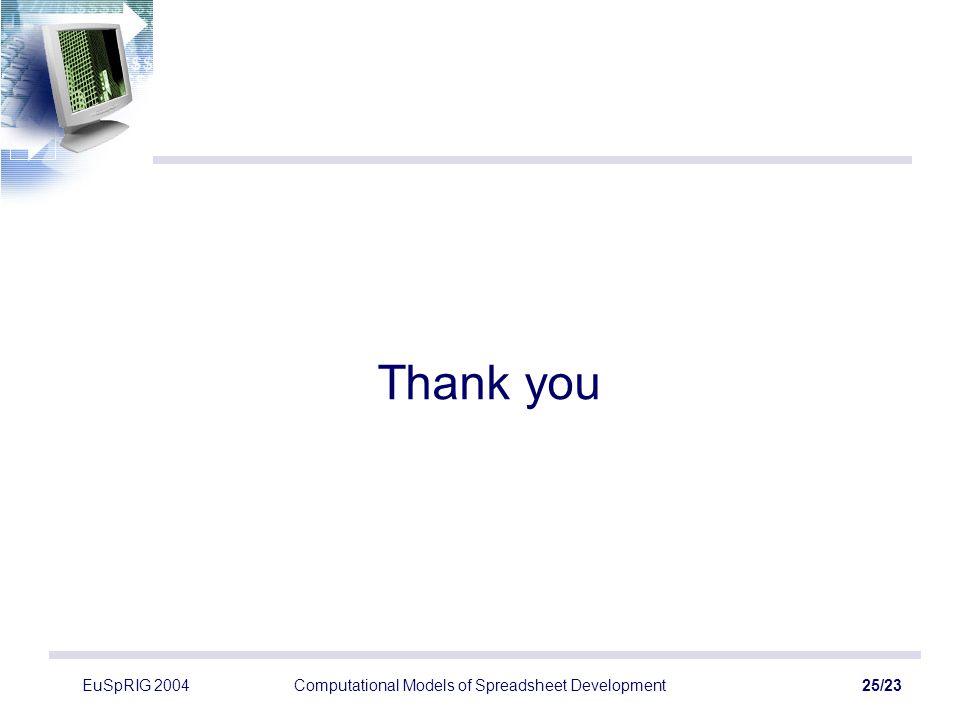 Thank you

EuSpRIG 2004

Computational Models of Spreadsheet Development

25/23